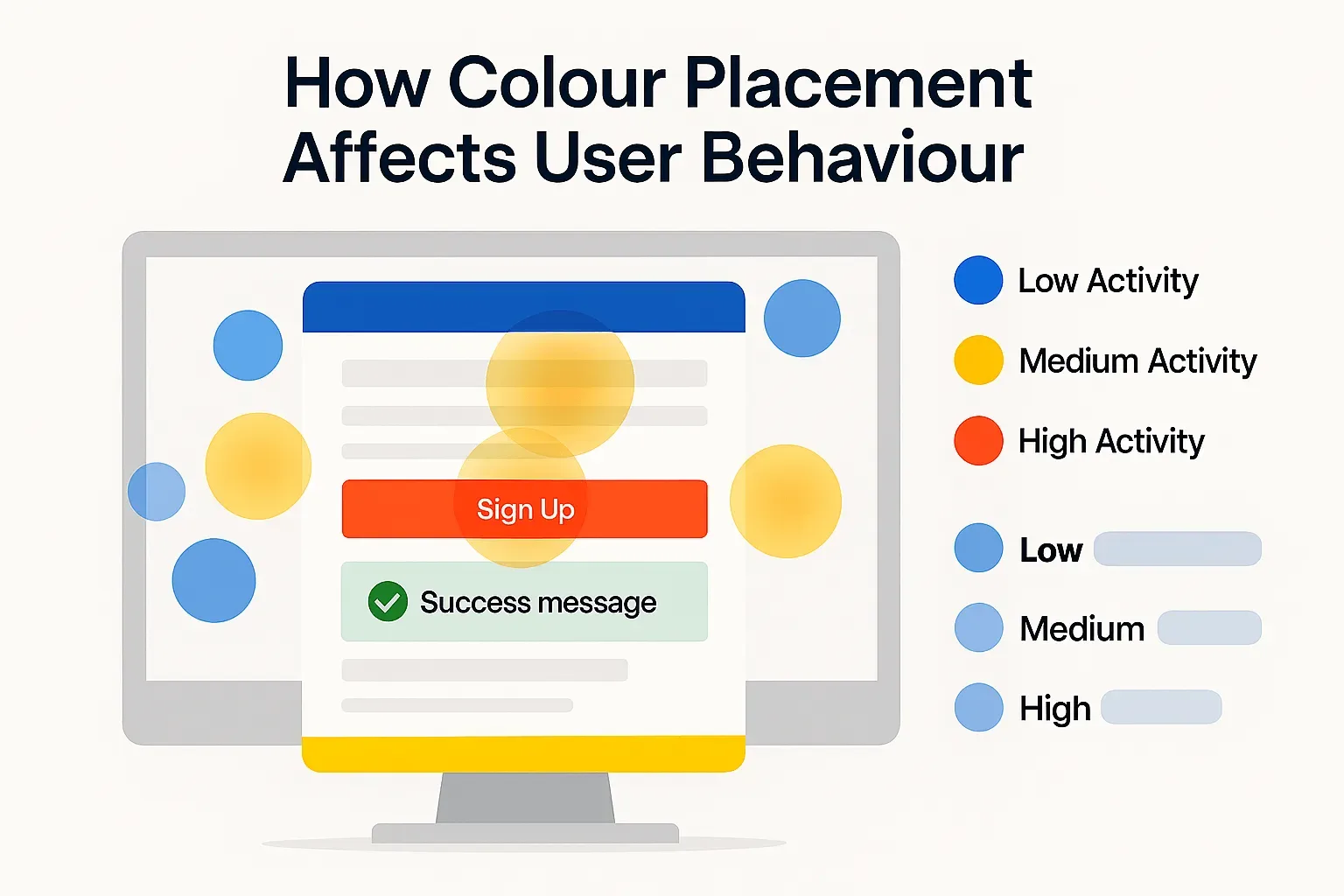 How Colour Placement Affects User Behaviour

Sign Up

Success message

Low Activity

Medium Activity

High Activity

Low

Medium

High